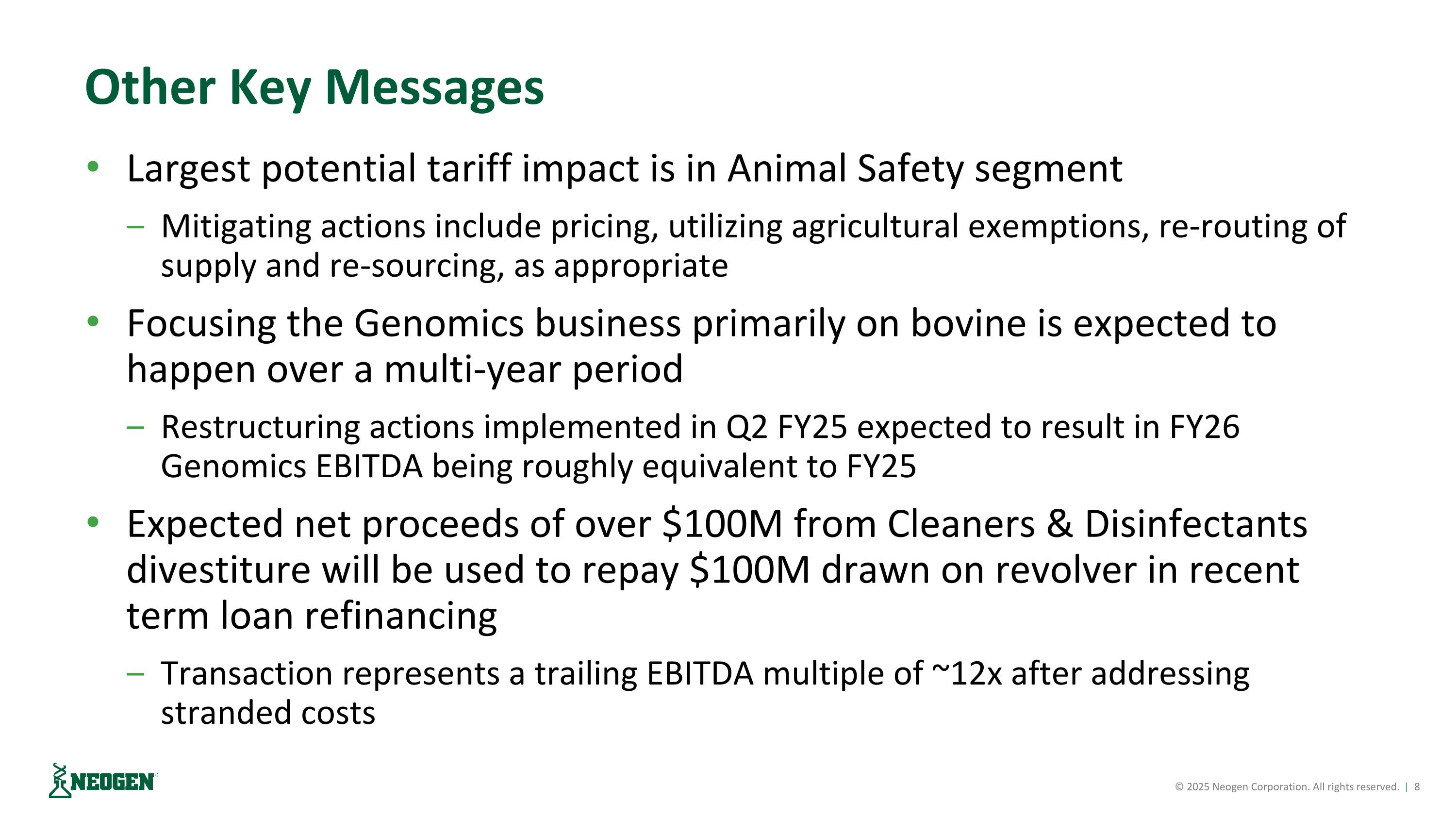 Other Key Messages

• Largest potential tariff impact is in Animal Safety segment

– Mitigating actions include pricing, utilizing agricultural exemptions, re-routing of supply and re-sourcing, as appropriate

• Focusing the Genomics business primarily on bovine is expected to happen over a multi-year period

– Restructuring actions implemented in Q2 FY25 expected to result in FY26 Genomics EBITDA being roughly equivalent to FY25

• Expected net proceeds of over \$100M from Cleaners & Disinfectants divestiture will be used to repay \$100M drawn on revolver in recent term loan refinancing

– Transaction represents a trailing EBITDA multiple of ~12x after addressing stranded costs

NEOGEN

© 2025 Neogen Corporation. All rights reserved. | 8